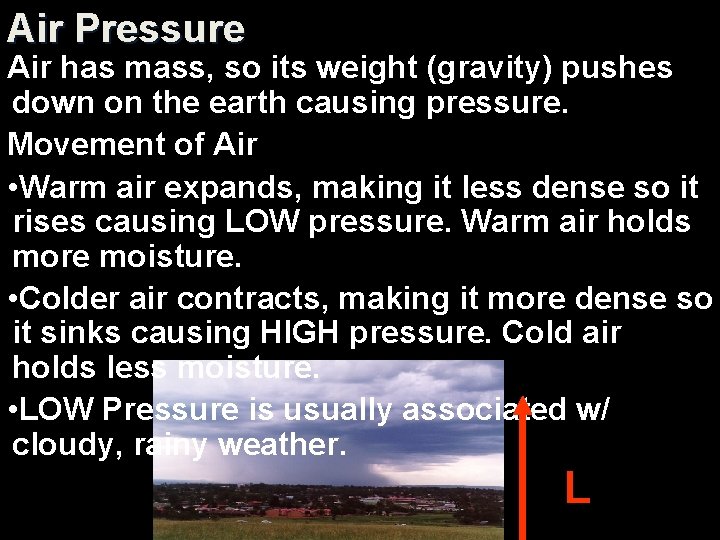 Air Pressure

Air has mass, so its weight (gravity) pushes down on the earth causing pressure.

Movement of Air

•Warm air expands, making it less dense so it rises causing LOW pressure. Warm air holds more moisture.

•Colder air contracts, making it more dense so it sinks causing HIGH pressure. Cold air holds less moisture.

•LOW Pressure is usually associated w/ cloudy, rainy weather.

L